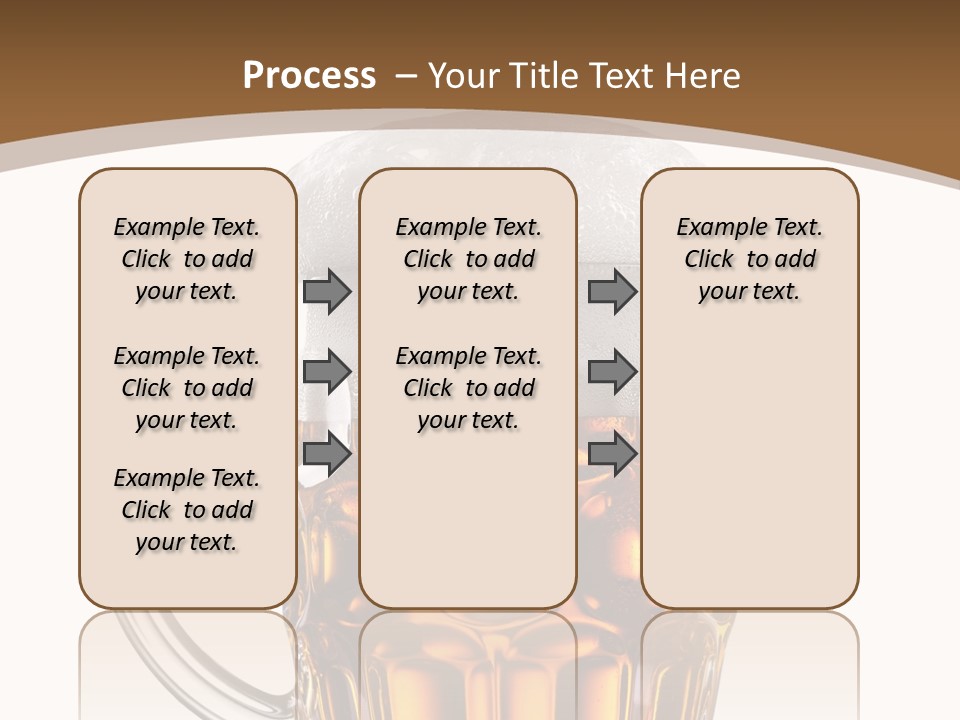 Process – Your Title Text Here

Example Text. Click to add your text.

Example Text. Click to add your text.

Example Text. Click to add your text.

Example Text. Click to add your text.

Example Text. Click to add your text.

Example Text. Click to add your text.